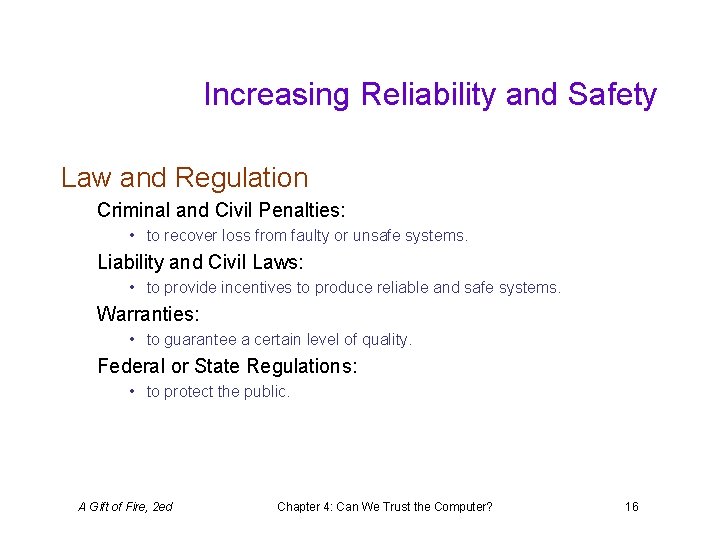 Increasing Reliability and Safety

Law and Regulation

Criminal and Civil Penalties:

• to recover loss from faulty or unsafe systems.

Liability and Civil Laws:

• to provide incentives to produce reliable and safe systems.

Warranties:

• to guarantee a certain level of quality.

Federal or State Regulations:

• to protect the public.

A Gift of Fire, 2ed

Chapter 4: Can We Trust the Computer?

16